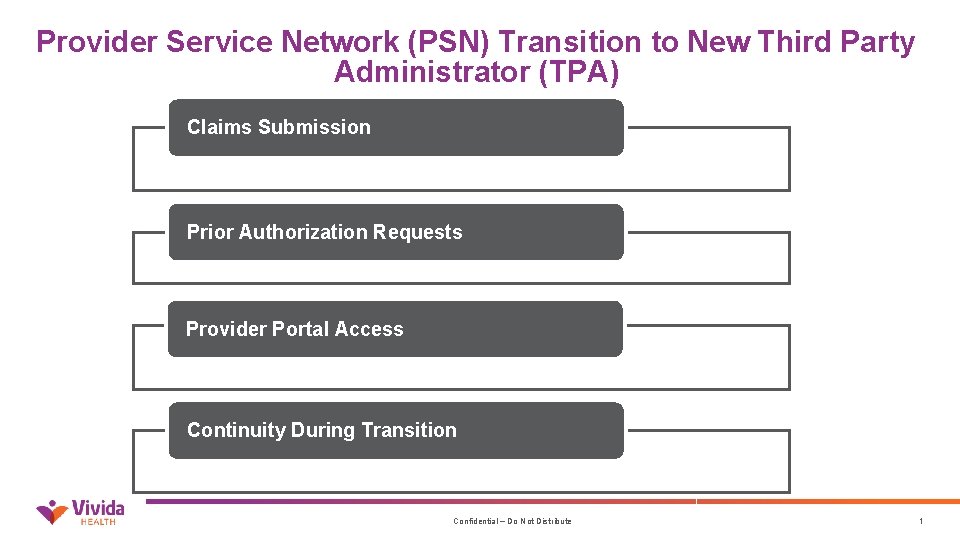 Provider Service Network (PSN) Transition to New Third Party Administrator (TPA)

Claims Submission

Prior Authorization Requests

Provider Portal Access

Continuity During Transition

Vivida
HEALTH

Confidential – Do Not Distribute

1